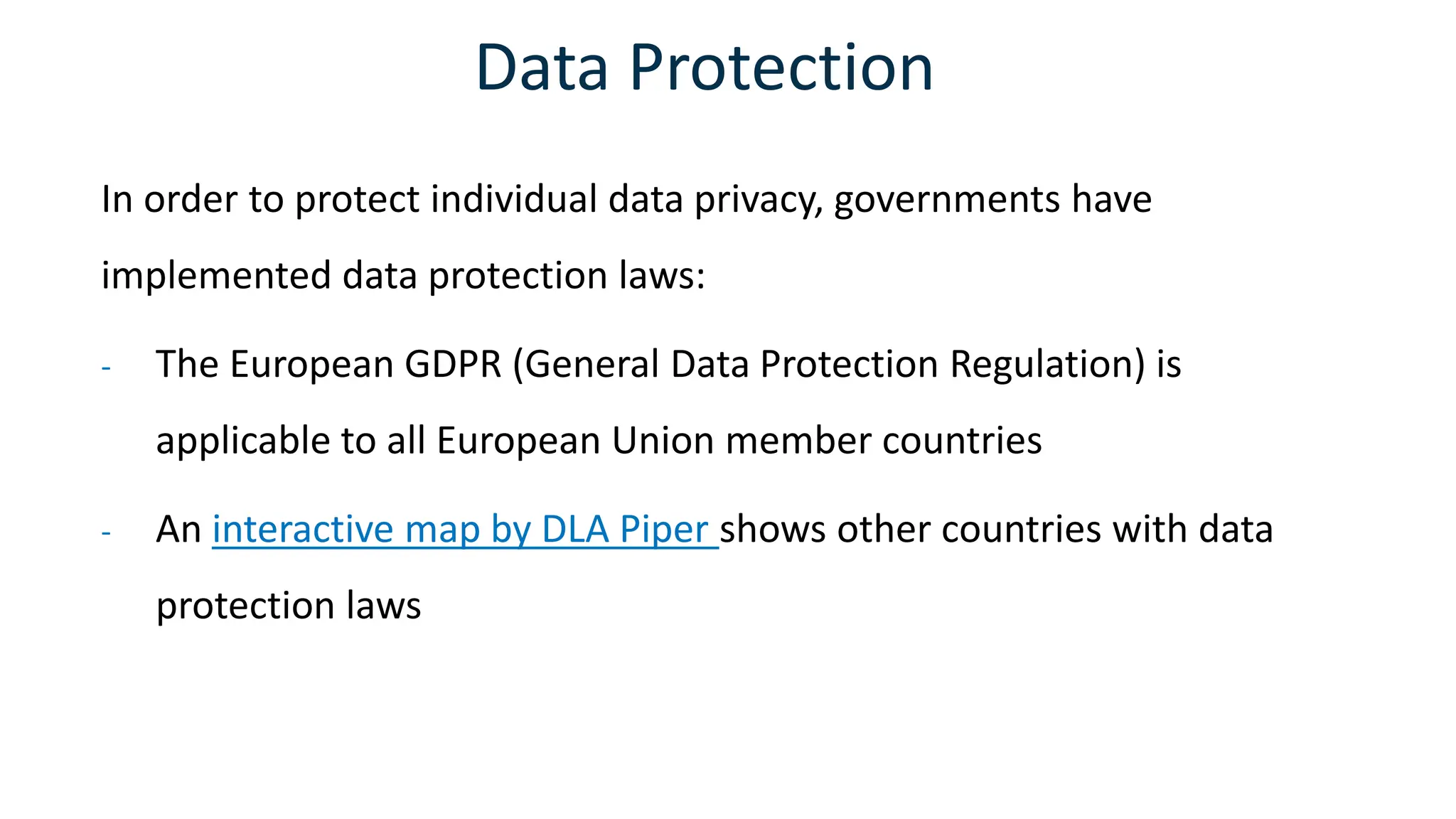 Data Protection

In order to protect individual data privacy, governments have implemented data protection laws:

- The European GDPR (General Data Protection Regulation) is applicable to all European Union member countries

- An interactive map by DLA Piper shows other countries with data protection laws